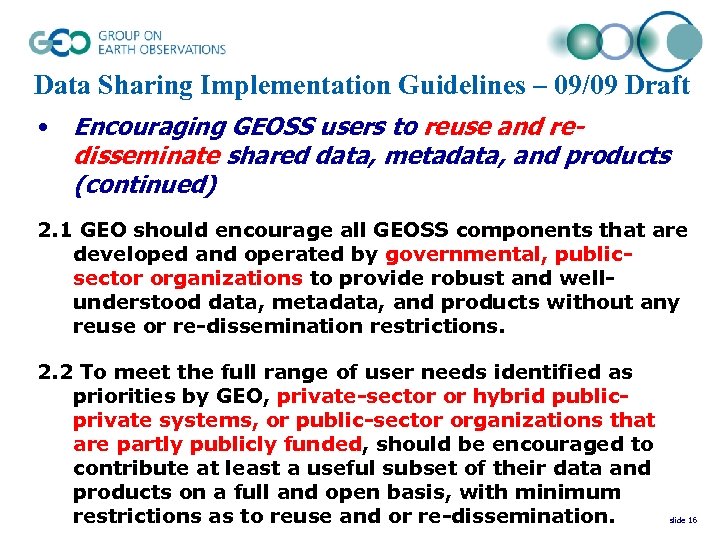 GEO GROUP ON EARTH OBSERVATIONS

Data Sharing Implementation Guidelines – 09/09 Draft

• Encouraging GEOSS users to reuse and re-disseminate shared data, metadata, and products (continued)

2.1 GEO should encourage all GEOSS components that are developed and operated by governmental, public-sector organizations to provide robust and well-understood data, metadata, and products without any reuse or re-dissemination restrictions.

2.2 To meet the full range of user needs identified as priorities by GEO, private-sector or hybrid public-private systems, or public-sector organizations that are partly publicly funded, should be encouraged to contribute at least a useful subset of their data and products on a full and open basis, with minimum restrictions as to reuse and or re-dissemination.

slide 16